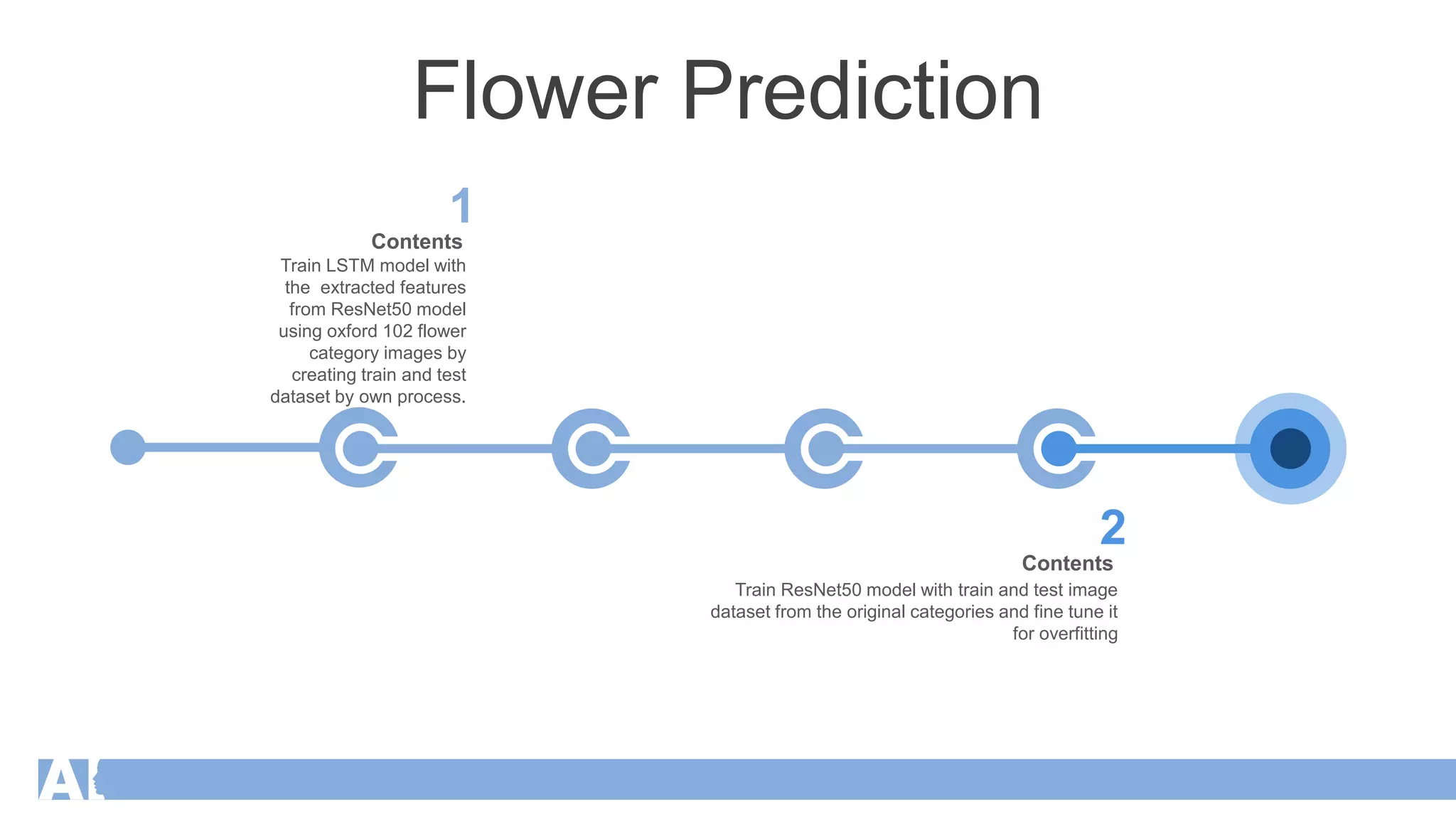 Flower Prediction

1

Contents

Train LSTM model with the extracted features from ResNet50 model using oxford 102 flower category images by creating train and test dataset by own process.

2

Contents

Train ResNet50 model with train and test image dataset from the original categories and fine tune it for overfitting

AI